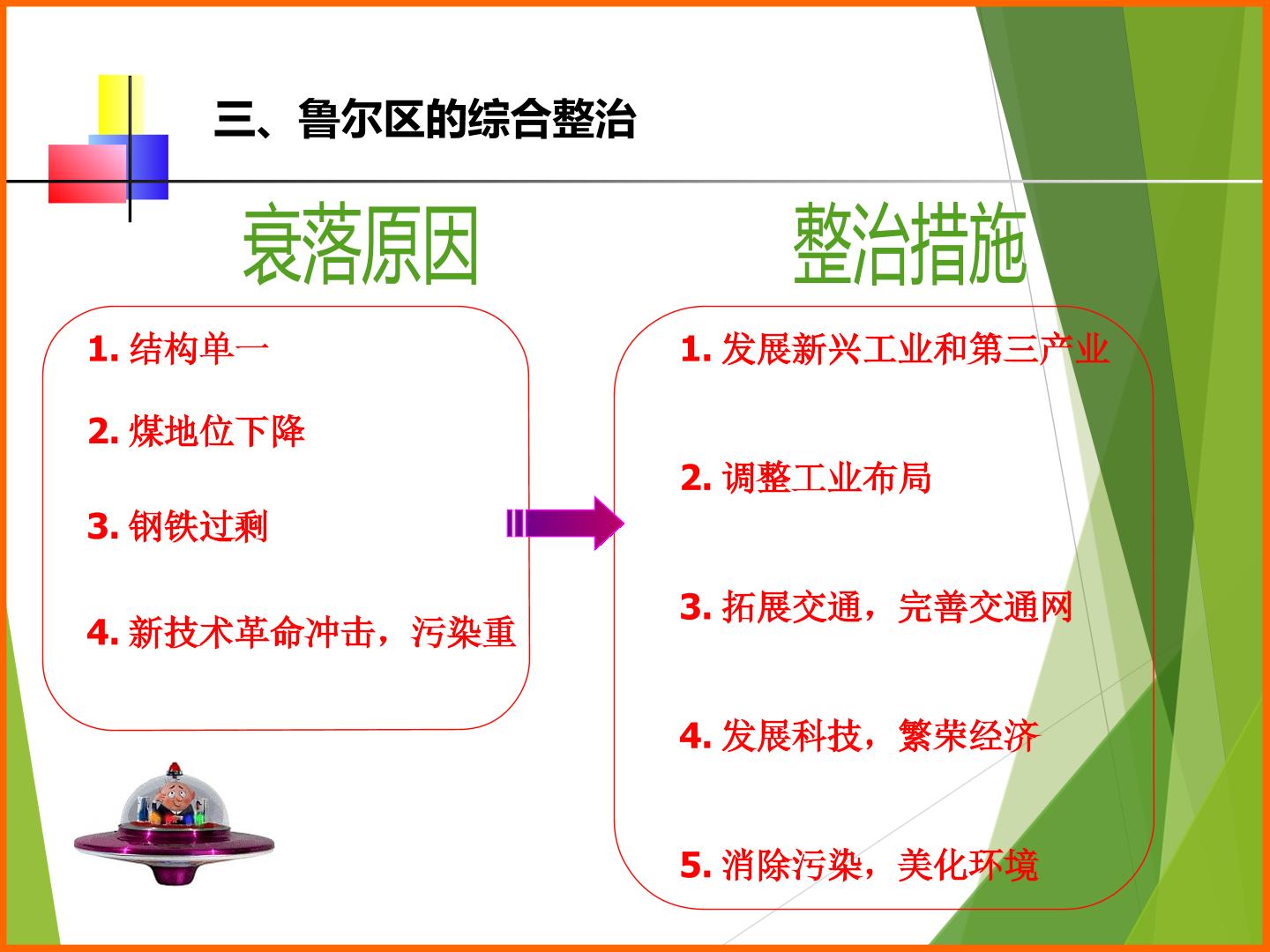 三、鲁尔区的综合整治

衰落原因

1.结构单一

2.煤地位下降

3.钢铁过剩

4.新技术革命冲击，污染重

整治措施

1.发展新兴工业和第三产业

2.调整工业布局

3.拓展交通，完善交通网

4.发展科技，繁荣经济

5.消除污染，美化环境